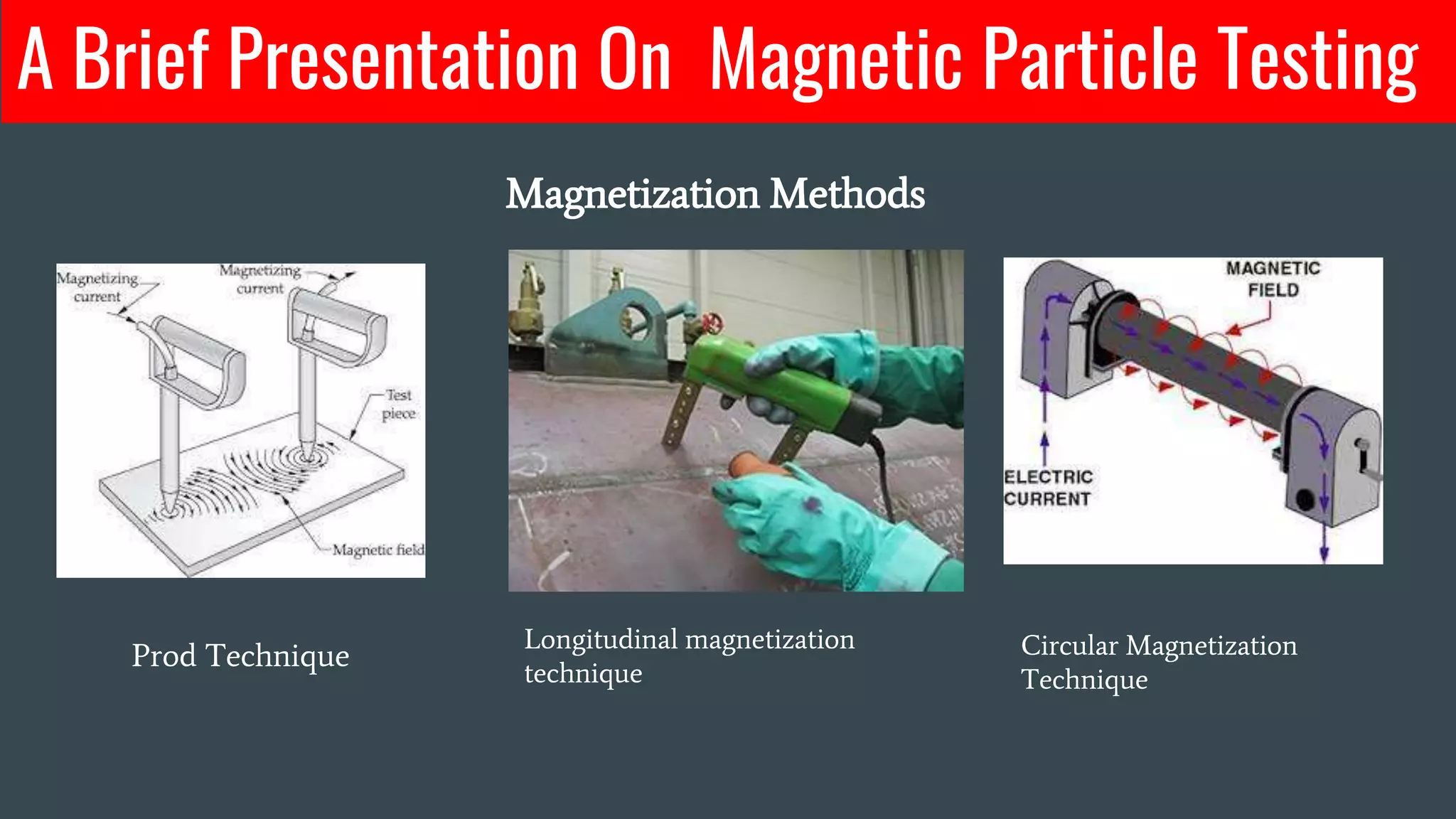 A Brief Presentation On Magnetic Particle Testing

Magnetization Methods

Magnetizing current

Magnetizing current

Test piece

Magnetic field

MAGNETIC FIELD

ELECTRIC CURRENT

Prod Technique

Longitudinal magnetization technique

Circular Magnetization Technique